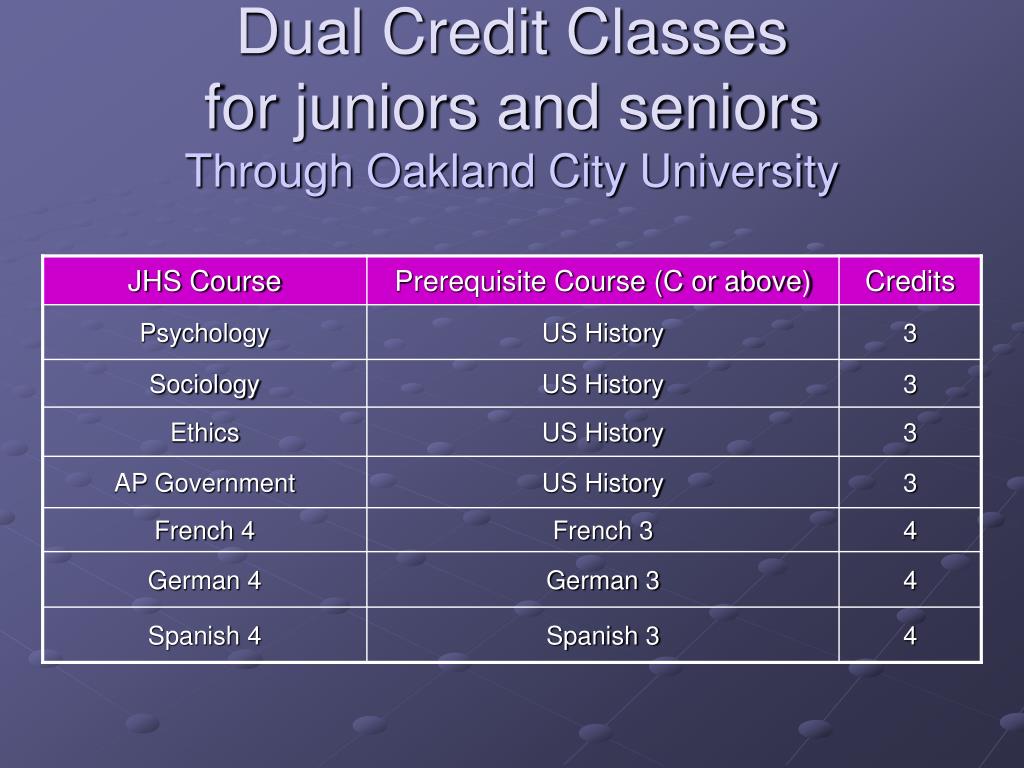 Dual Credit Classes
for juniors and seniors
Through Oakland City University

| JHS Course | Prerequisite Course (C or above) | Credits |
|---|---|---|
| Psychology | US History | 3 |
| Sociology | US History | 3 |
| Ethics | US History | 3 |
| AP Government | US History | 3 |
| French 4 | French 3 | 4 |
| German 4 | German 3 | 4 |
| Spanish 4 | Spanish 3 | 4 |